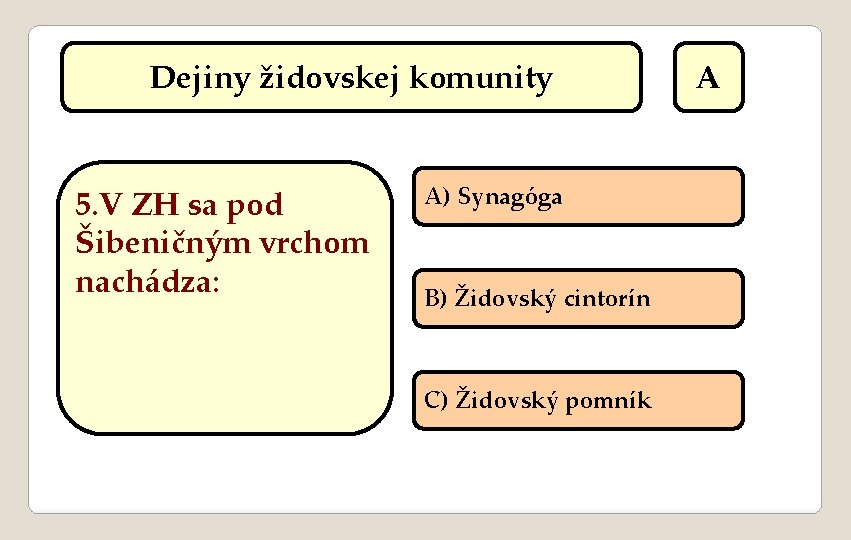 Dejiny židovskej komunity

A

5.V ZH sa pod Šibeničným vrchom nachádza:

A) Synagóga

B) Židovský cintorín

C) Židovský pomník